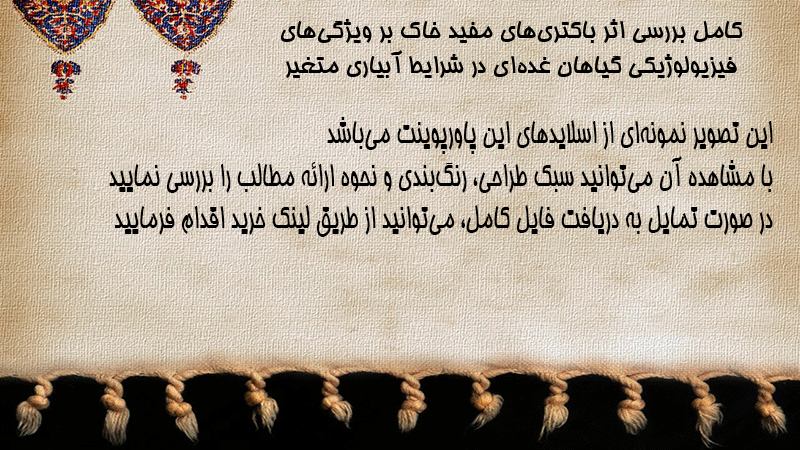 کامل بررسی اثر باکتری‌های مفید خاک بر ویژگی‌های فیزیولوژیکی گیاهان غده‌ای در شرایط آبیاری متغیر

این تصویر نمونه‌ای از اسلایدهای این پاورپوینت می‌باشد
با مشاهده آن می‌توانید سبک طراحی، رنگ‌بندی و نحوه ارائه مطالب را بررسی نمایید
در صورت تمایل به دریافت فایل کامل، می‌توانید از طریق لینک خرید اقدام فرمایید